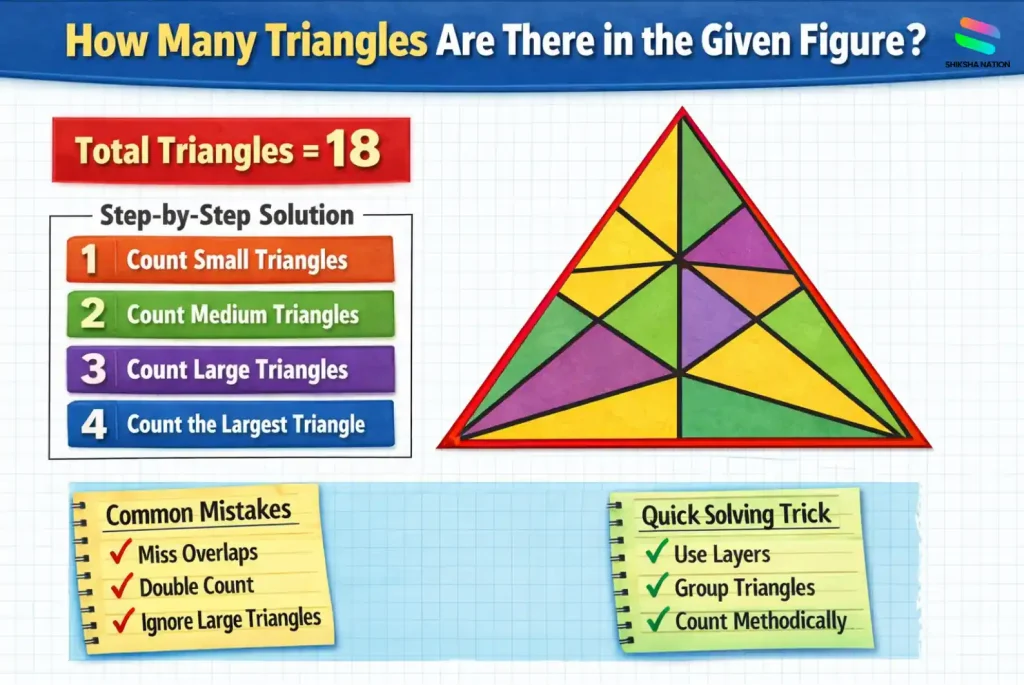 How Many Triangles Are There in the Given Figure?

SHIKSHA NATION

Total Triangles = 18

Step-by-Step Solution

1 Count Small Triangles

2 Count Medium Triangles

3 Count Large Triangles

4 Count the Largest Triangle

Common Mistakes
✓ Miss Overlaps
✓ Double Count
✓ Ignore Large Triangles

Quick Solving Trick
✓ Use Layers
✓ Group Triangles
✓ Count Methodically